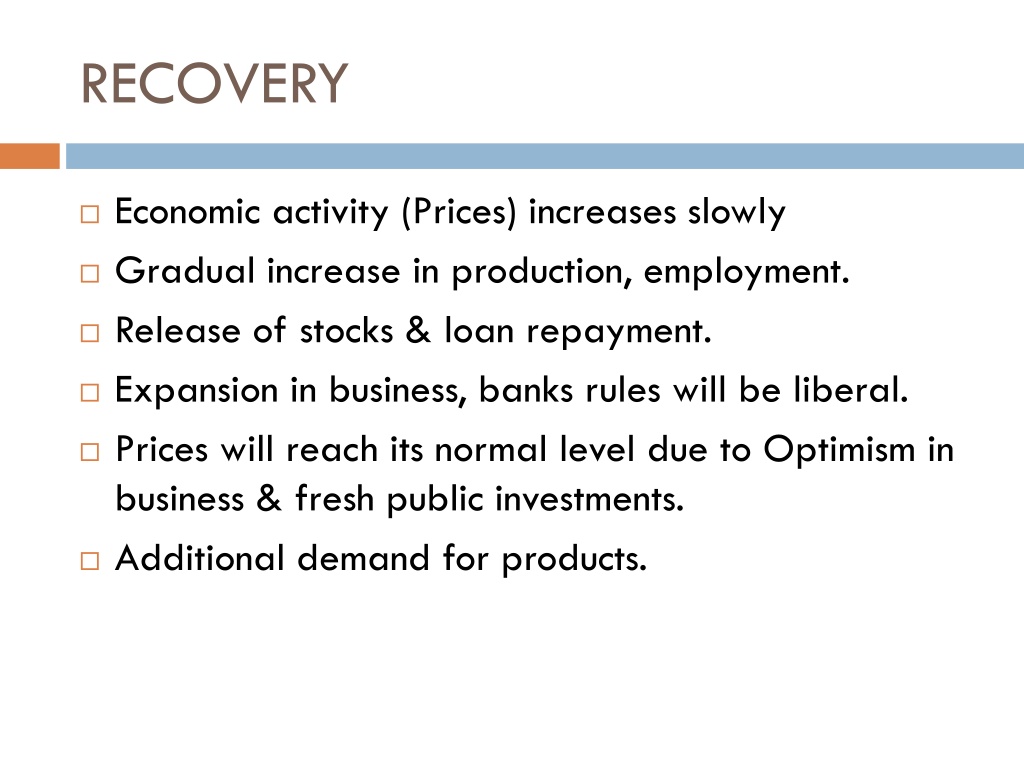 RECOVERY

□ Economic activity (Prices) increases slowly
□ Gradual increase in production, employment.
□ Release of stocks & loan repayment.
□ Expansion in business, banks rules will be liberal.
□ Prices will reach its normal level due to Optimism in business & fresh public investments.
□ Additional demand for products.